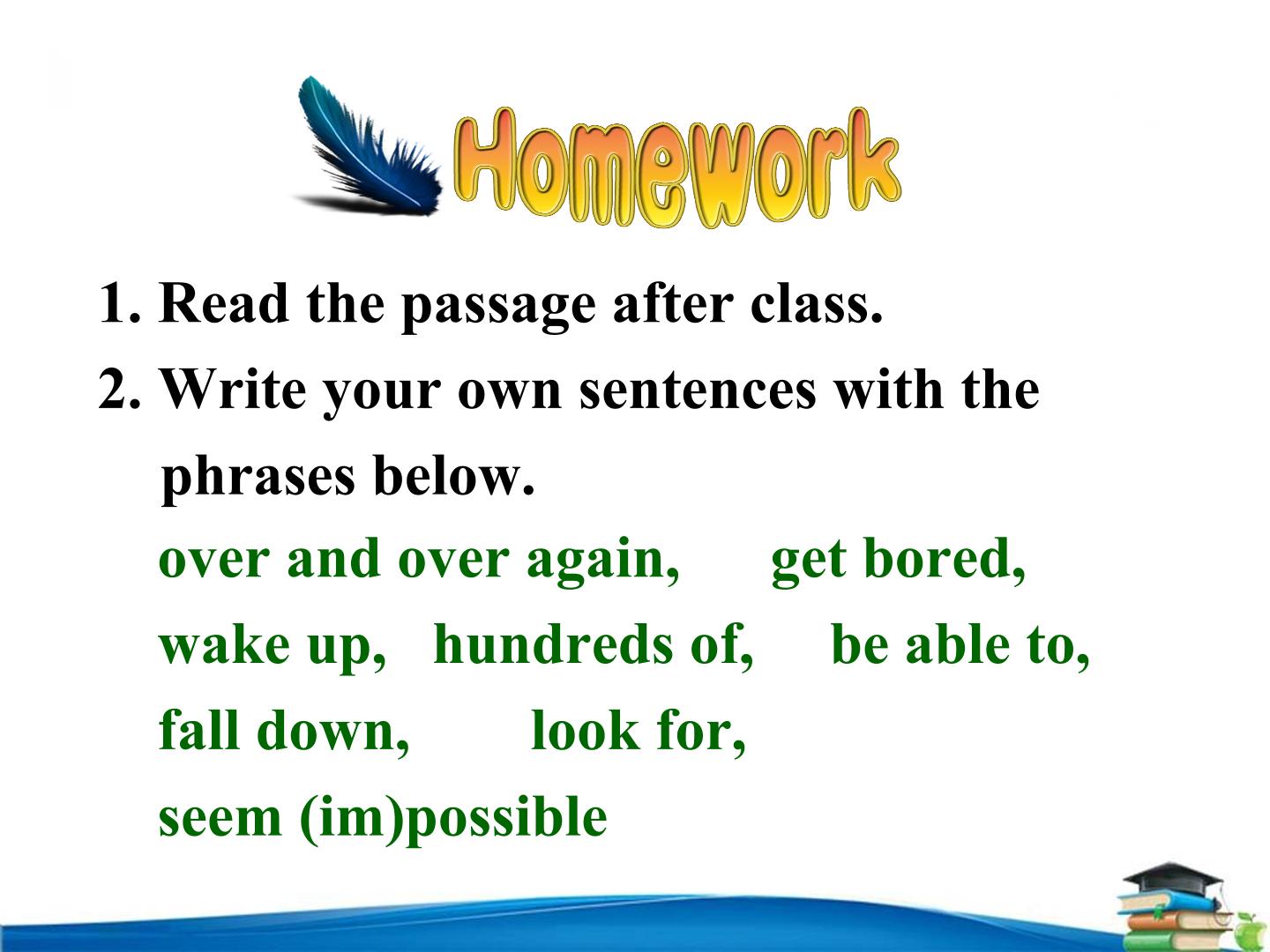 Homework

1. Read the passage after class.
2. Write your own sentences with the phrases below.

over and over again, get bored,
wake up, hundreds of, be able to,
fall down, look for,
seem (im)possible